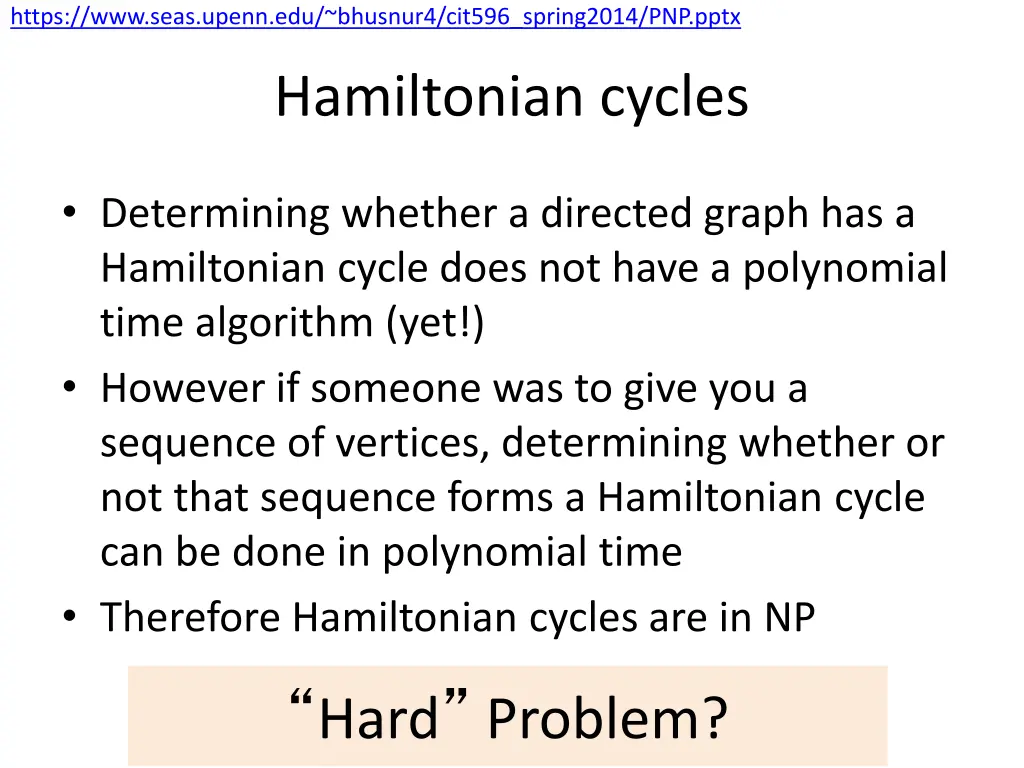 https://www.seas.upenn.edu/~bhusnur4/cit596_spring2014/PNP.pptx

Hamiltonian cycles

• Determining whether a directed graph has a Hamiltonian cycle does not have a polynomial time algorithm (yet!)
• However if someone was to give you a sequence of vertices, determining whether or not that sequence forms a Hamiltonian cycle can be done in polynomial time
• Therefore Hamiltonian cycles are in NP

“Hard” Problem?